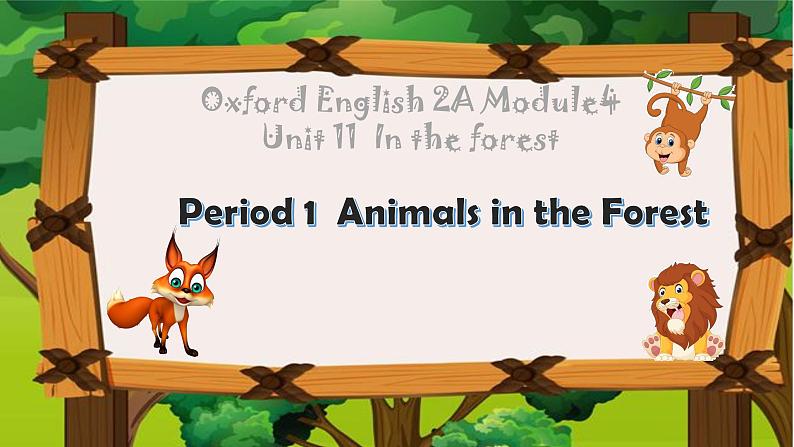 Oxford English 2A Module4
Unit 11 In the forest

Period 1 Animals in the Forest